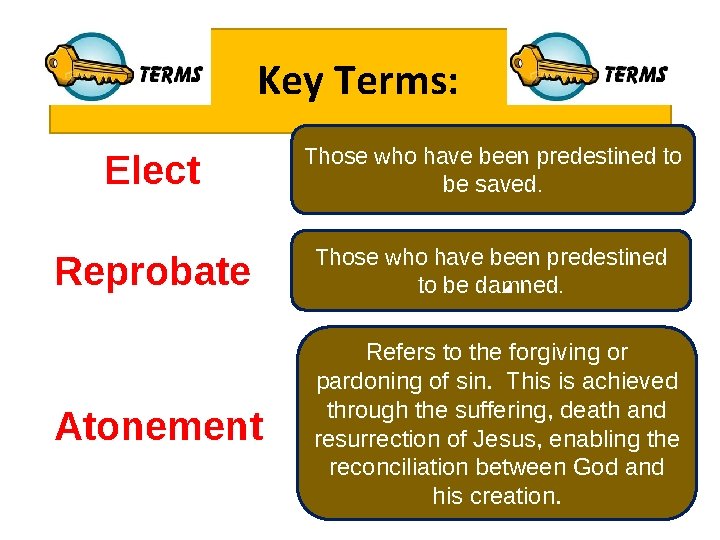 TERMS

Key Terms:

TERMS

Elect

Those who have been predestined to be saved.

Reprobate

Those who have been predestined to be damned.

Atonement

Refers to the forgiving or pardoning of sin. This is achieved through the suffering, death and resurrection of Jesus, enabling the reconciliation between God and his creation.